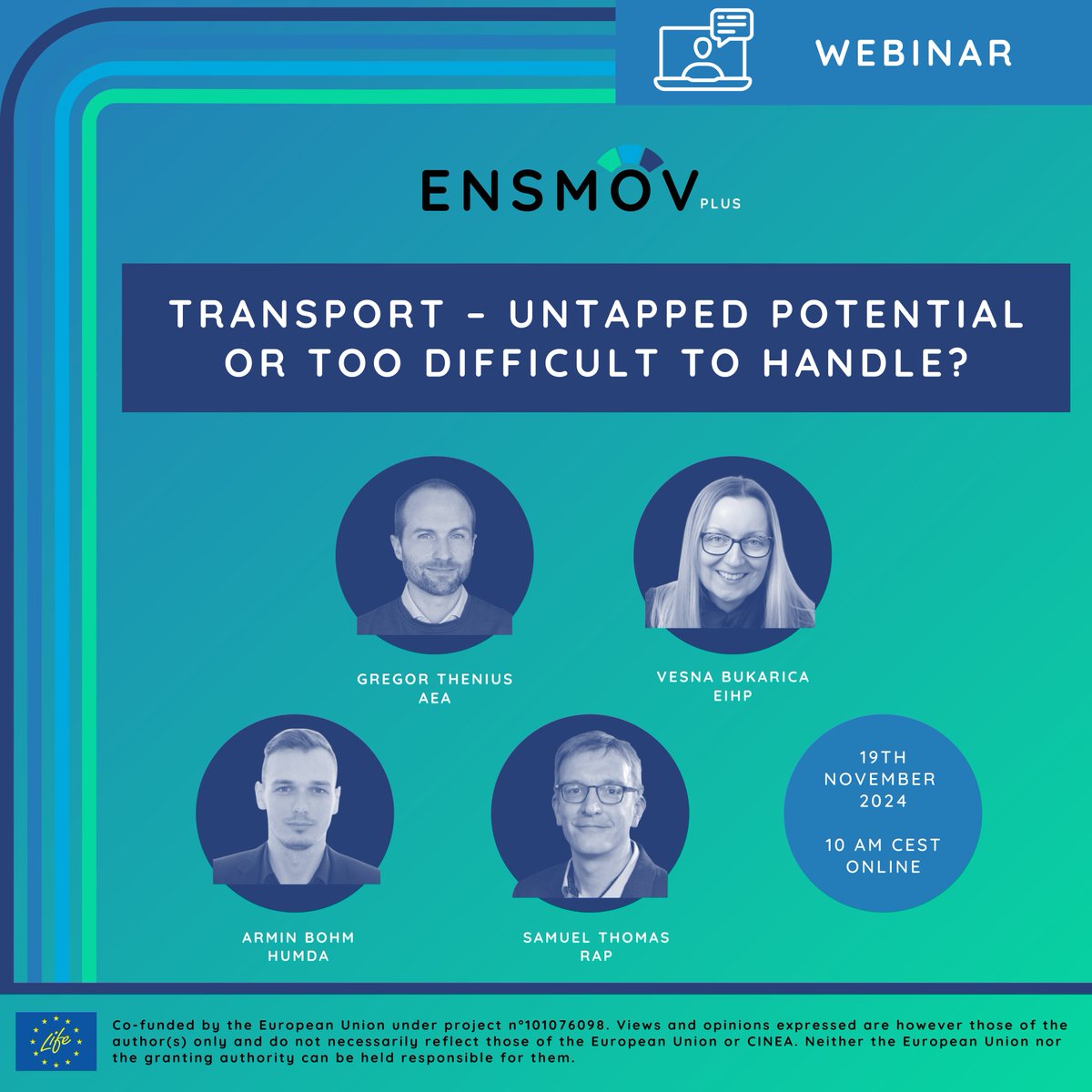 WEBINAR

ENSMOV PLUS

TRANSPORT – UNTAPPED POTENTIAL OR TOO DIFFICULT TO HANDLE?

GREGOR THENIUS
AEA

VESNA BUKARICA
EIHP

ARMIN BOHM
HUMDA

SAMUEL THOMAS
RAP

19TH NOVEMBER 2024

10 AM CEST
ONLINE

Life

Co-funded by the European Union under project n°101076098. Views and opinions expressed are however those of the author(s) only and do not necessarily reflect those of the European Union or CINEA. Neither the European Union nor the granting authority can be held responsible for them.